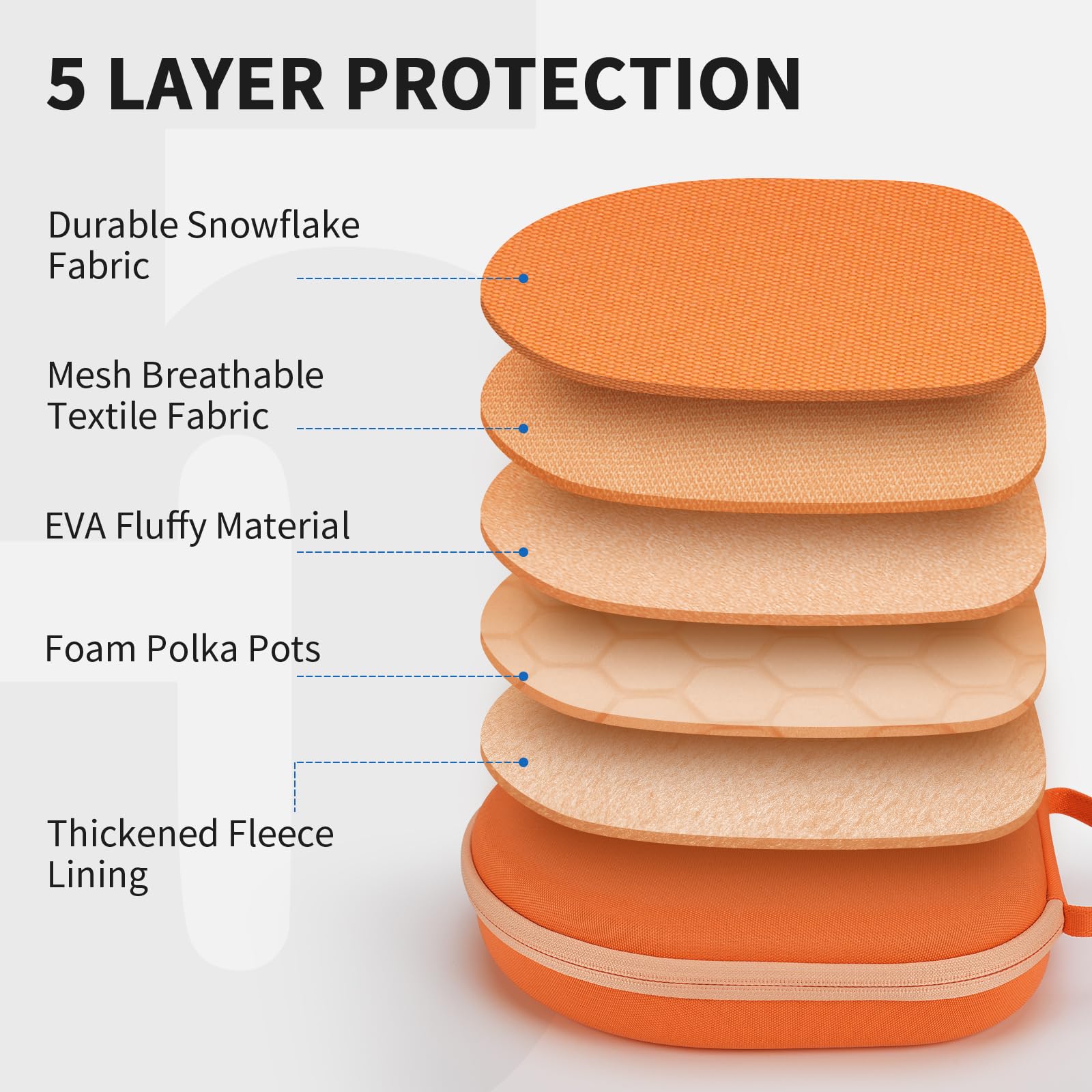 5 LAYER PROTECTION

Durable Snowflake Fabric

Mesh Breathable Textile Fabric

EVA Fluffy Material

Foam Polka Pots

Thickened Fleece Lining